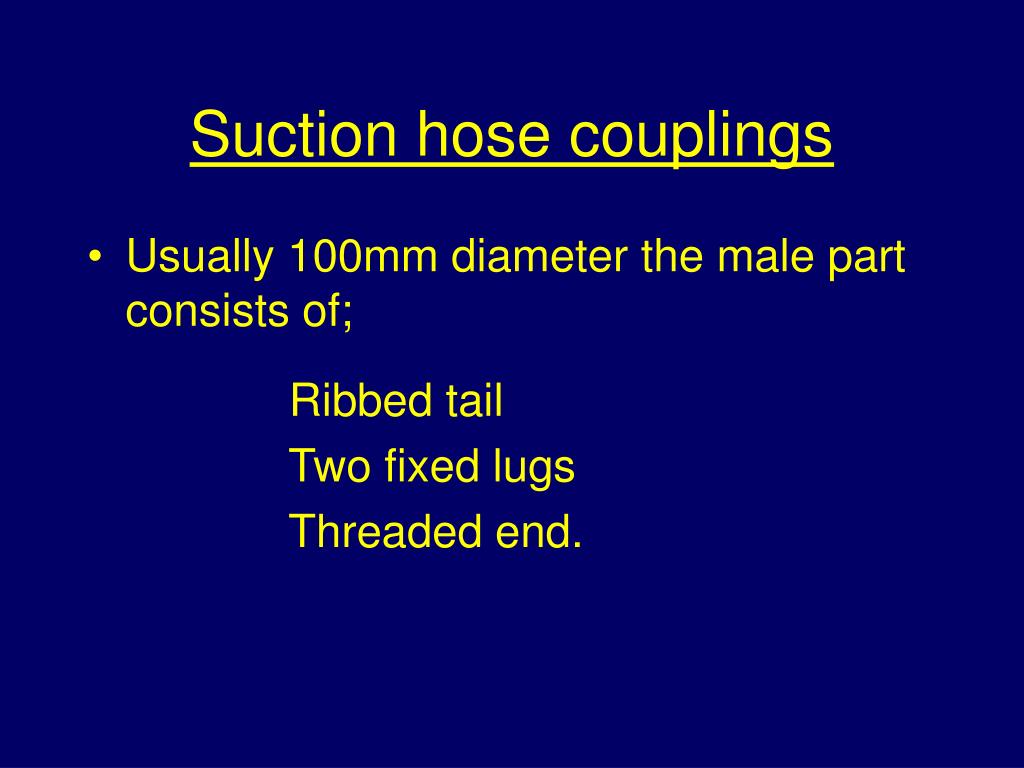 Suction hose couplings

• Usually 100mm diameter the male part consists of;

Ribbed tail
Two fixed lugs
Threaded end.